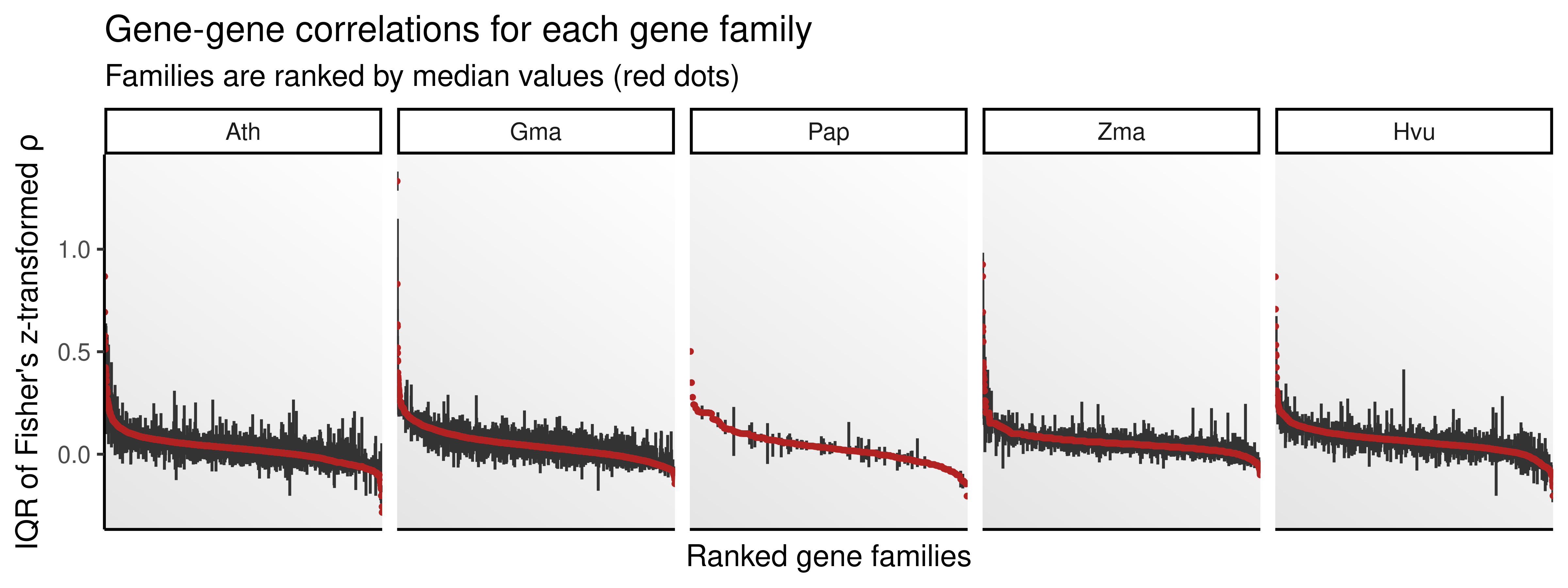 Gene-gene correlations for each gene family

Families are ranked by median values (red dots)

Ath

Gma

Pap

Zma

Hvu

IQR of Fisher's z-transformed ρ

1.0

0.5

0.0

Ranked gene families